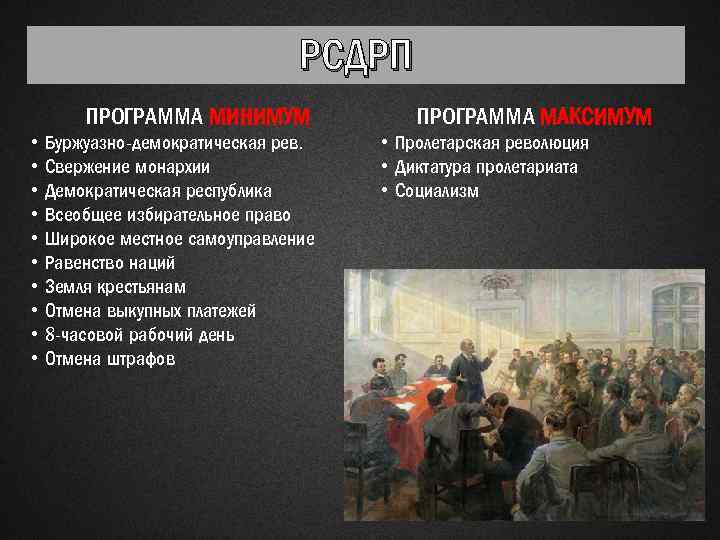 РСДРП

ПРОГРАММА МИНИМУМ
• Буржуазно-демократическая рев.
• Свержение монархии
• Демократическая республика
• Всеобщее избирательное право
• Широкое местное самоуправление
• Равенство наций
• Земля крестьянам
• Отмена выкупных платежей
• 8-часовой рабочий день
• Отмена штрафов

ПРОГРАММА МАКСИМУМ
• Пролетарская революция
• Диктатура пролетариата
• Социализм